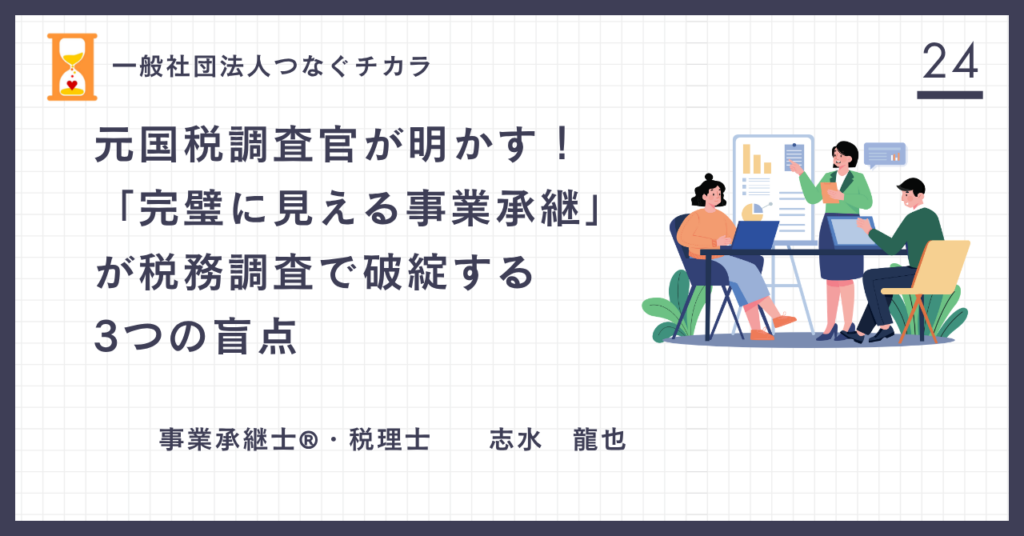 一般社団法人つなぐチカラ

24

元国税調査官が明かす！
「完璧に見える事業承継」
が税務調査で破綻する
3つの盲点

事業承継士®・税理士　志水　龍也